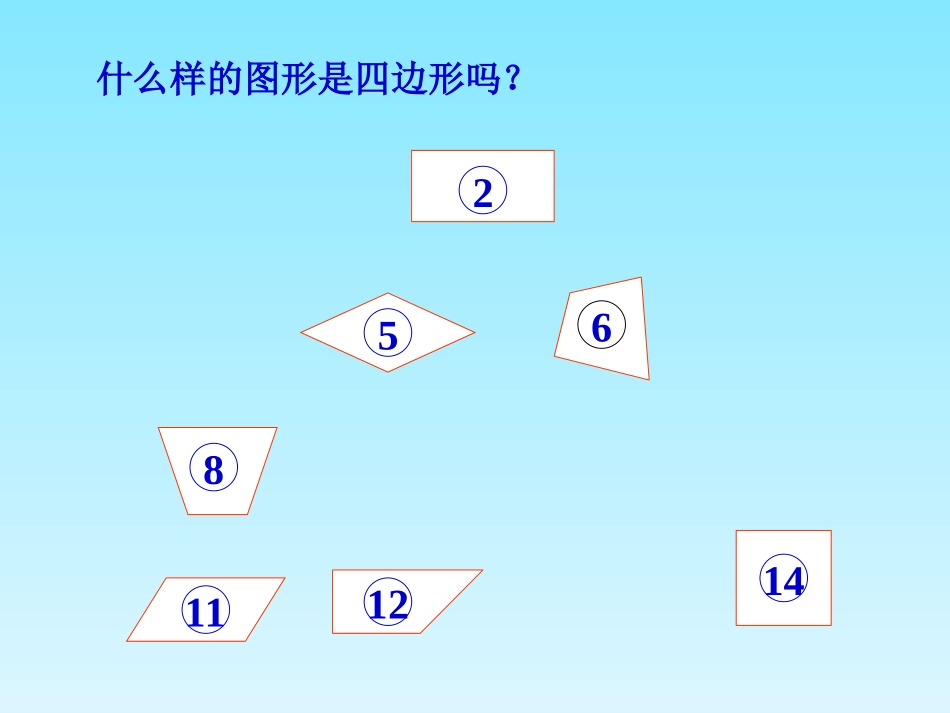 什么样的图形是四边形吗？

②

⑤

⑥

⑧

⑪

⑫

⑭